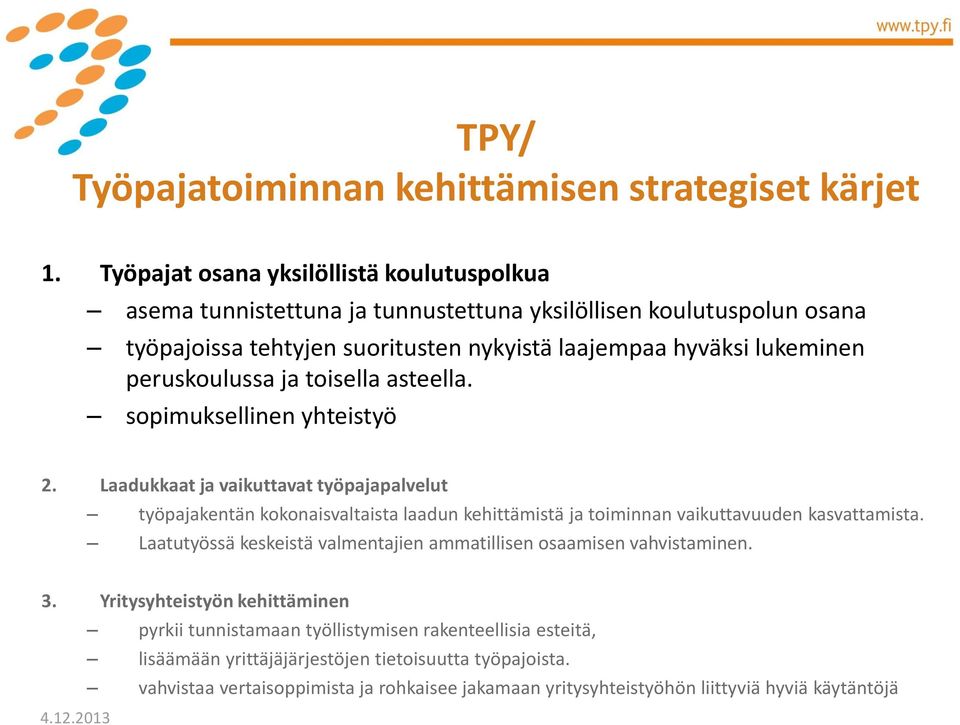 www.tpy.fi

TPY/
Työpajatoiminnan kehittämisen strategiset kärjet

1. Työpajat osana yksilöllistä koulutuspolkua
– asema tunnistettuna ja tunnustettuna yksilöllisen koulutuspolun osana
– työpajoissa tehtyjen suoritusten nykyistä laajempaa hyväksi lukeminen peruskoulussa ja toisella asteella.
– sopimuksellinen yhteistyö

2. Laadukkaat ja vaikuttavat työpajapalvelut
– työpajakentän kokonaisvaltaista laadun kehittämistä ja toiminnan vaikuttavuuden kasvattamista.
– Laatutyössä keskeistä valmentajien ammatillisen osaamisen vahvistaminen.

3. Yritysyhteistyön kehittäminen
– pyrkii tunnistamaan työllistymisen rakenteellisia esteitä,
– lisäämään yrittäjäjärjestöjen tietoisuutta työpajoista.
– vahvistaa vertaisoppimista ja rohkaisee jakamaan yritysyhteistyöhön liittyviä hyviä käytäntöjä

4.12.2013